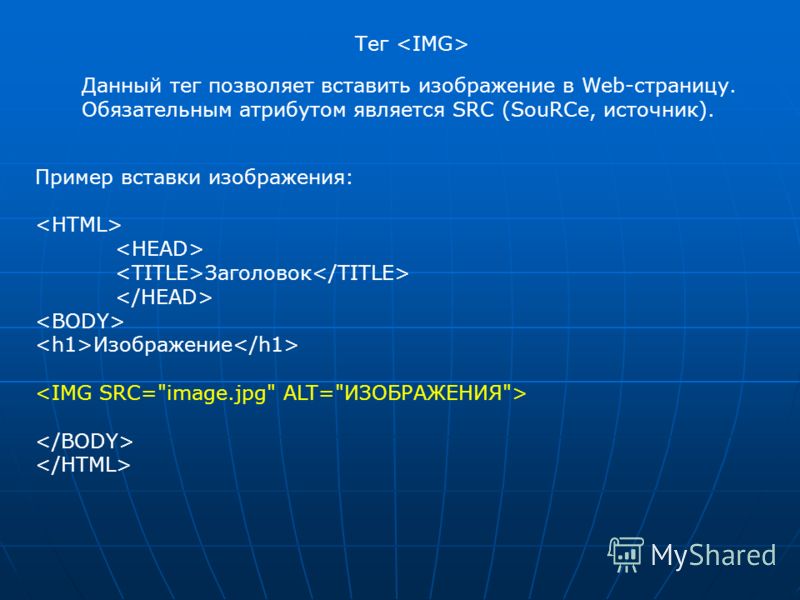 Тег <IMG>

Данный тег позволяет вставить изображение в Web-страницу. Обязательным атрибутом является SRC (SouRCe, источник).

Пример вставки изображения:

<HTML>
<HEAD>
<TITLE>Заголовок</TITLE>
</HEAD>
<BODY>
<h1>Изображение</h1>

<IMG SRC="image.jpg" ALT="ИЗОБРАЖЕНИЯ">

</BODY>
</HTML>

MyShared